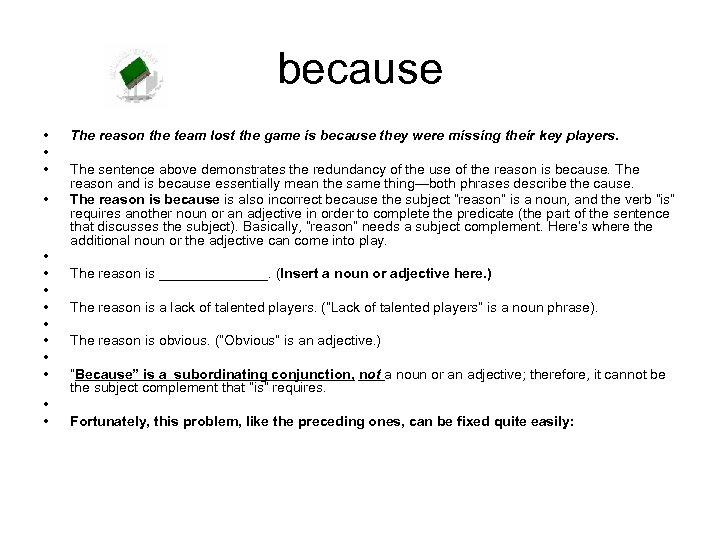 because

• The reason the team lost the game is because they were missing their key players.
•
• The sentence above demonstrates the redundancy of the use of the reason is because. The reason and is because essentially mean the same thing—both phrases describe the cause.
• The reason is because is also incorrect because the subject "reason" is a noun, and the verb "is" requires another noun or an adjective in order to complete the predicate (the part of the sentence that discusses the subject). Basically, "reason" needs a subject complement. Here's where the additional noun or the adjective can come into play.
•
• The reason is ______________. (Insert a noun or adjective here.)
•
• The reason is a lack of talented players. ("Lack of talented players" is a noun phrase).
•
• The reason is obvious. ("Obvious" is an adjective.)
•
• "Because" is a subordinating conjunction, not a noun or an adjective; therefore, it cannot be the subject complement that "is" requires.
•
• Fortunately, this problem, like the preceding ones, can be fixed quite easily: